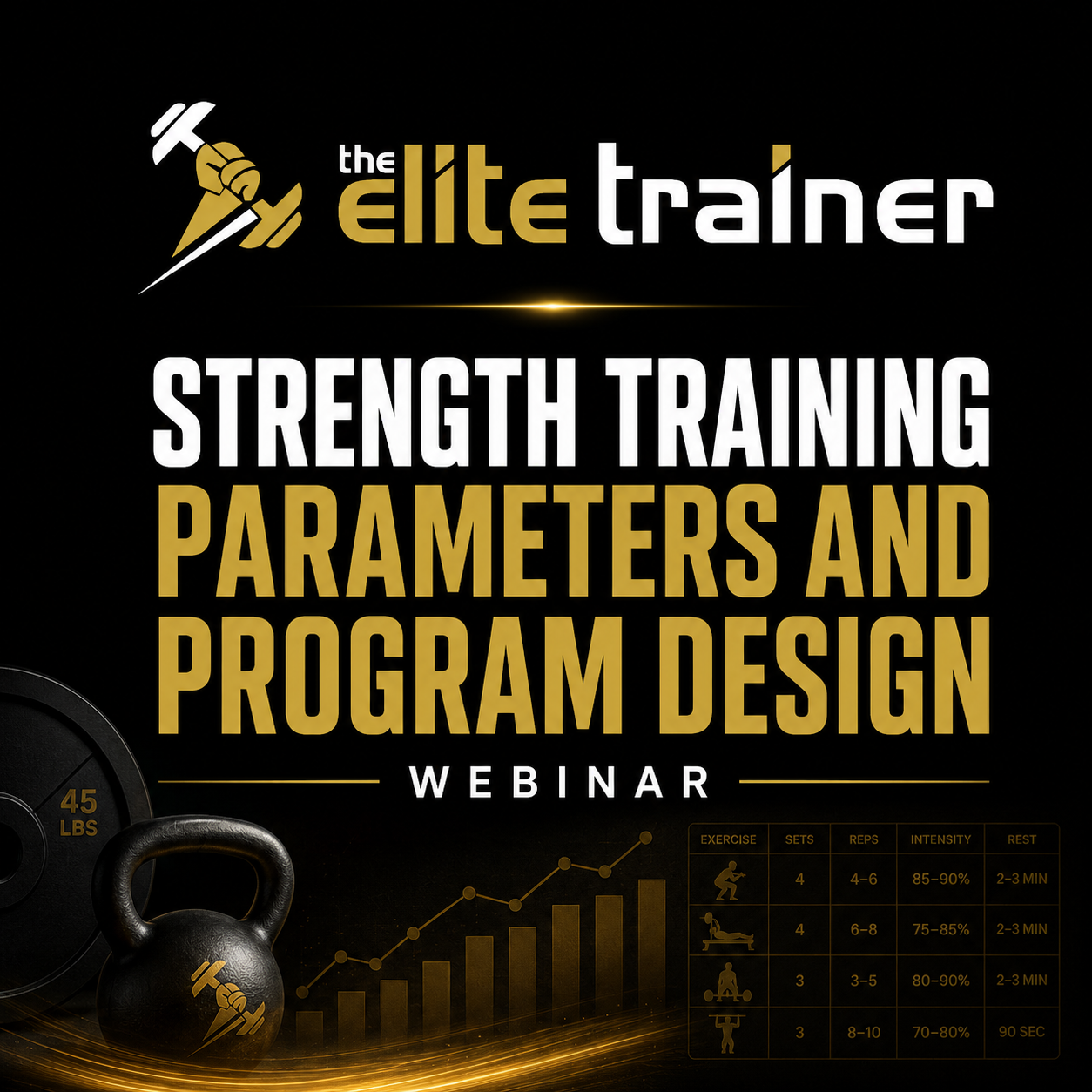 the elite trainer

STRENGTH TRAINING PARAMETERS AND PROGRAM DESIGN

WEBINAR

45 LBS

| EXERCISE | SETS | REPS | INTENSITY | REST |
|---|---|---|---|---|
| | 4 | 4–6 | 85–90% | 2–3 MIN |
| | 4 | 6–8 | 75–85% | 2–3 MIN |
| | 3 | 3–5 | 80–90% | 2–3 MIN |
| | 3 | 8–10 | 70–80% | 90 SEC |